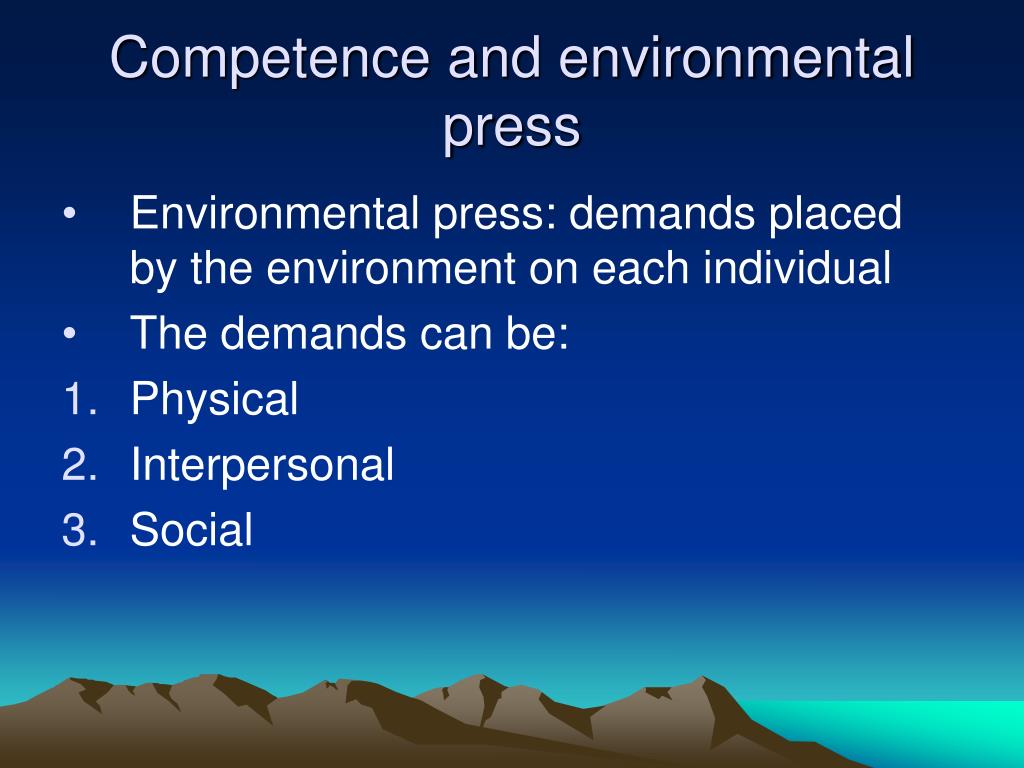 Competence and environmental press

• Environmental press: demands placed by the environment on each individual
• The demands can be:
1. Physical
2. Interpersonal
3. Social